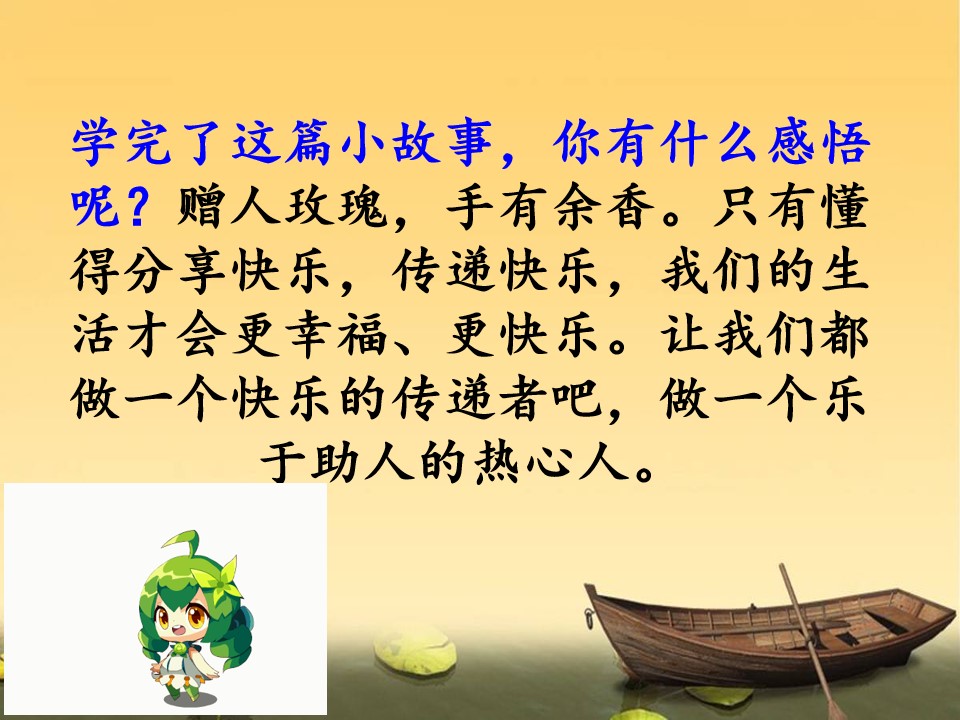 学完了这篇小故事，你有什么感悟呢？赠人玫瑰，手有余香。只有懂得分享快乐，传递快乐，我们的生活才会更幸福、更快乐。让我们都做一个快乐的传递者吧，做一个乐于助人的热心人。